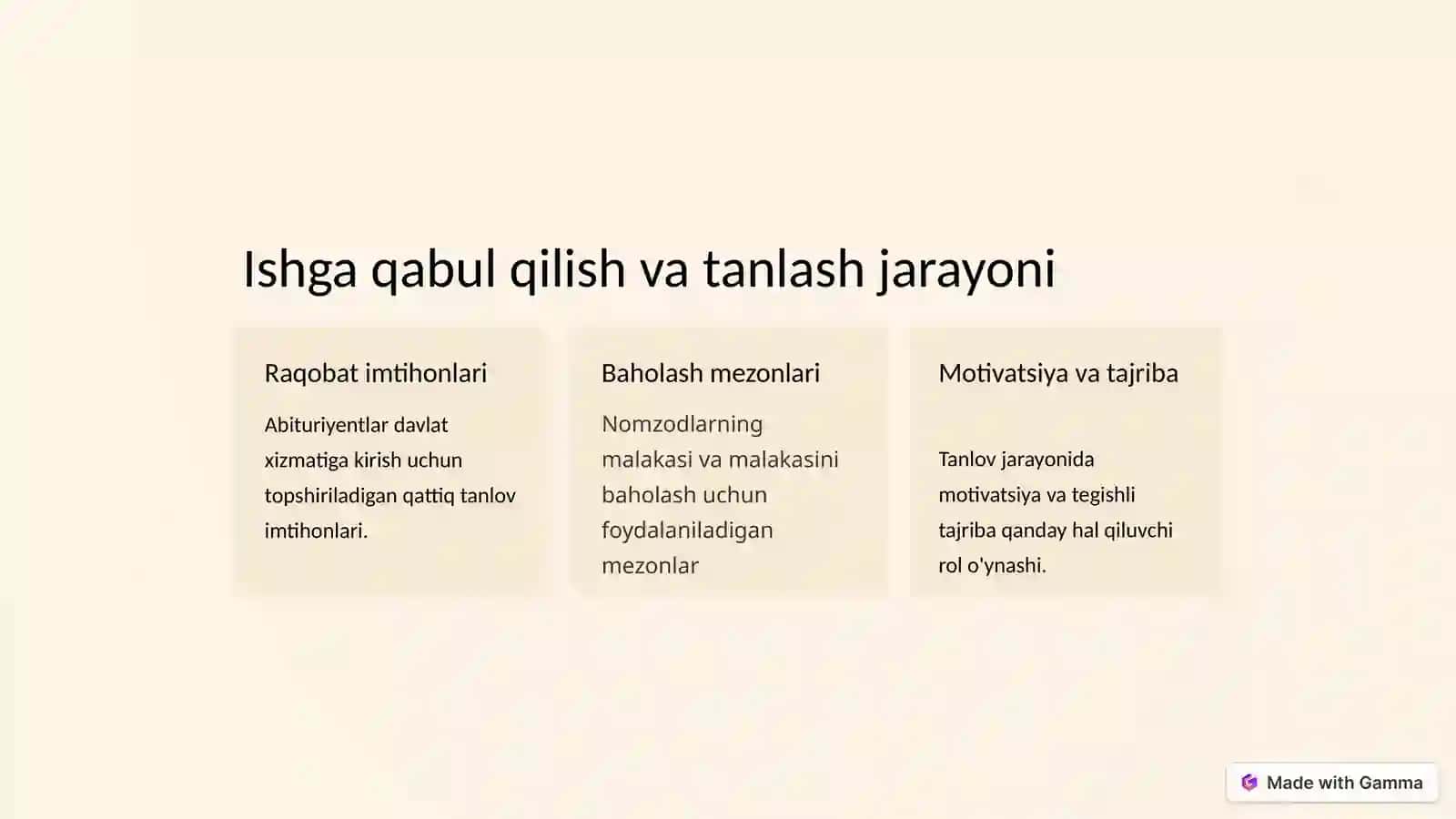 Ishga qabul qilish va tanlash jarayoni

Raqobat imtihonlari

Abituriyentlar davlat xizmatiga kirish uchun topshiriladigan qattiq tanlov imtihonlari.

Baholash mezonlari

Nomzodlarning malakasi va malakasini baholash uchun foydalaniladigan mezonlar

Motivatsiya va tajriba

Tanlov jarayonida motivatsiya va tegishli tajriba qanday hal qiluvchi rol o'ynashi.

Made with Gamma